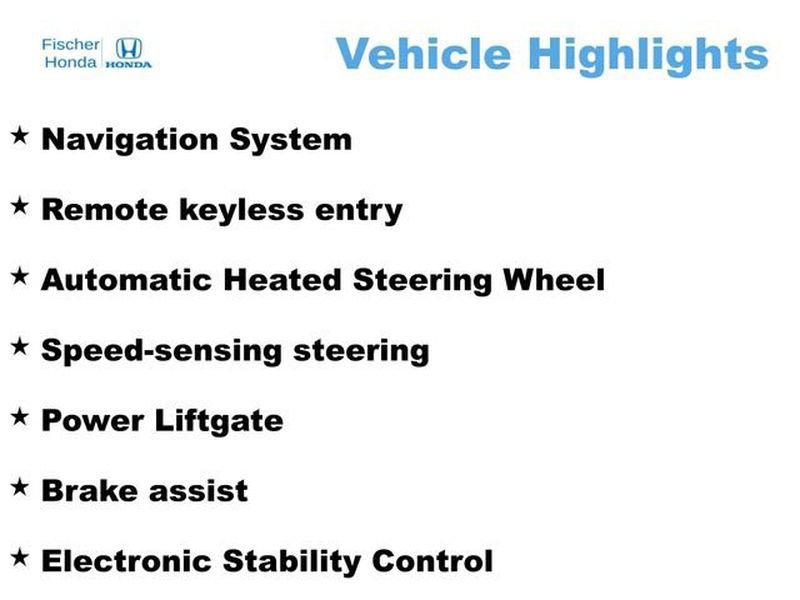 Fischer Honda HONDA

Vehicle Highlights

★ Navigation System

★ Remote keyless entry

★ Automatic Heated Steering Wheel

★ Speed-sensing steering

★ Power Liftgate

★ Brake assist

★ Electronic Stability Control